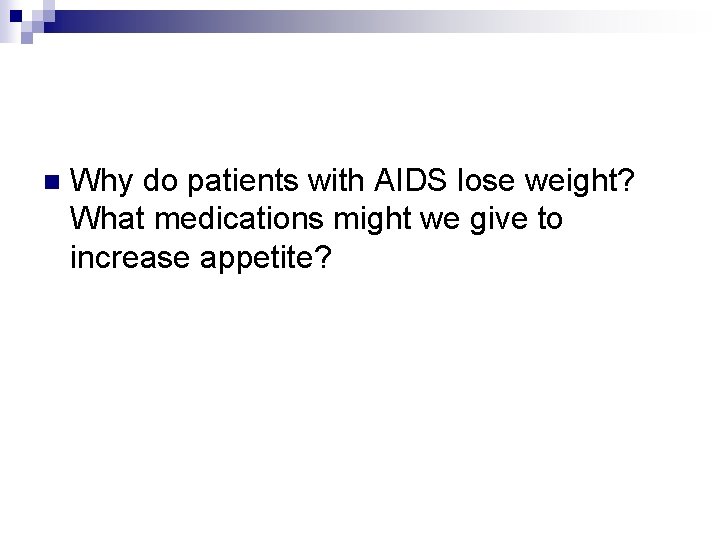 Why do patients with AIDS lose weight? What medications might we give to increase appetite?